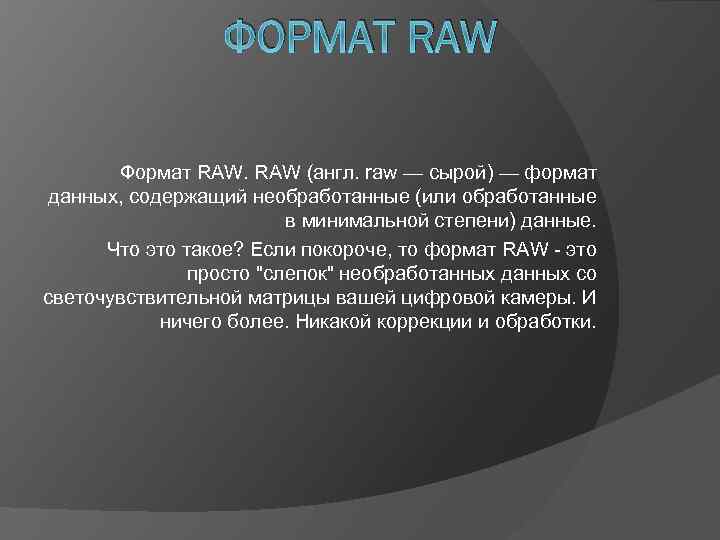 ФОРМАТ RAW

Формат RAW. RAW (англ. raw — сырой) — формат данных, содержащий необработанные (или обработанные в минимальной степени) данные.

Что это такое? Если покороче, то формат RAW - это просто "слепок" необработанных данных со светочувствительной матрицы вашей цифровой камеры. И ничего более. Никакой коррекции и обработки.